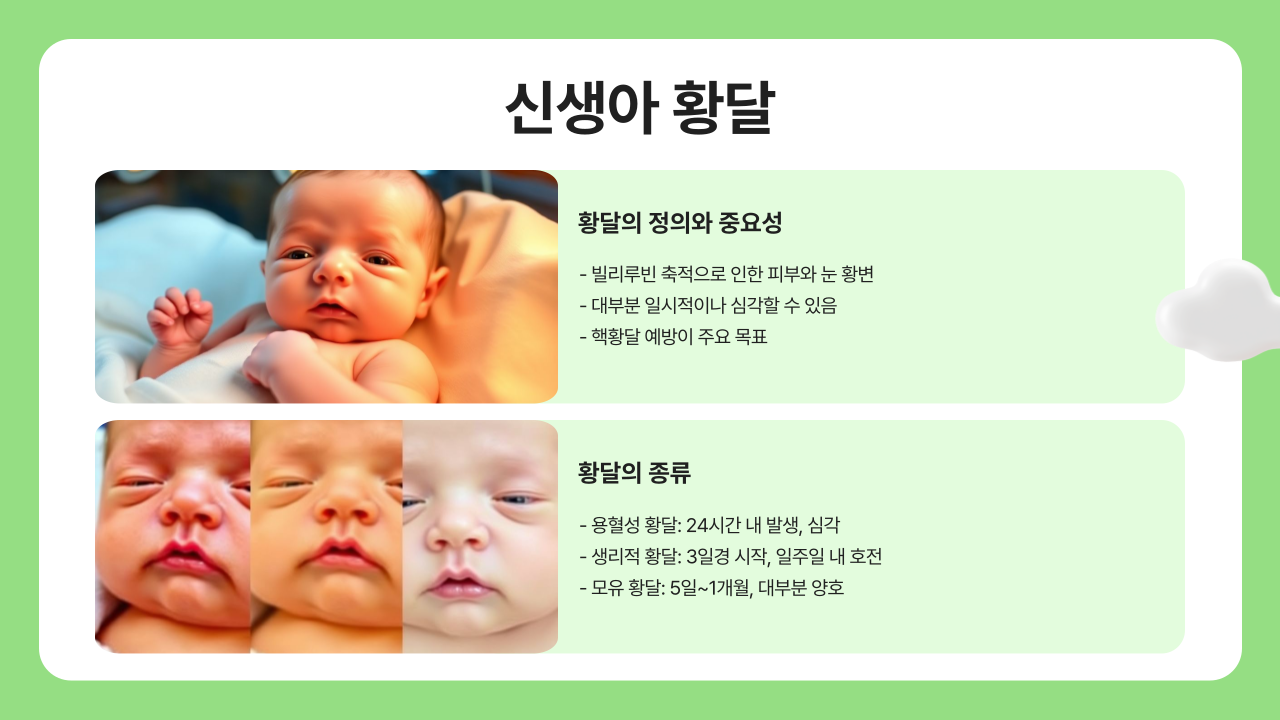 신생아 황달

황달의 정의와 중요성

- 빌리루빈 축적으로 인한 피부와 눈 황변
- 대부분 일시적이나 심각할 수 있음
- 핵황달 예방이 주요 목표

황달의 종류

- 용혈성 황달: 24시간 내 발생, 심각
- 생리적 황달: 3일경 시작, 일주일 내 호전
- 모유 황달: 5일~1개월, 대부분 양호